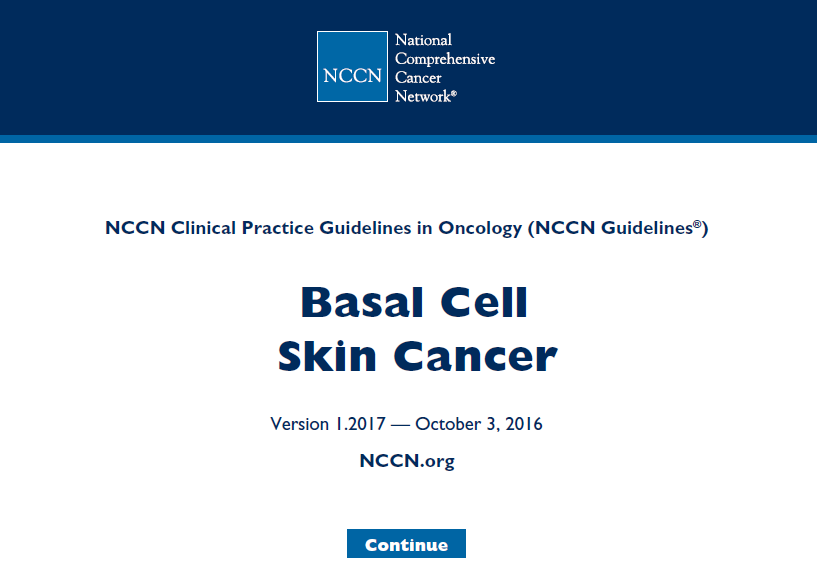 NCCN

National Comprehensive Cancer Network®

NCCN Clinical Practice Guidelines in Oncology (NCCN Guidelines®)

Basal Cell Skin Cancer

Version 1.2017 — October 3, 2016

NCCN.org

Continue